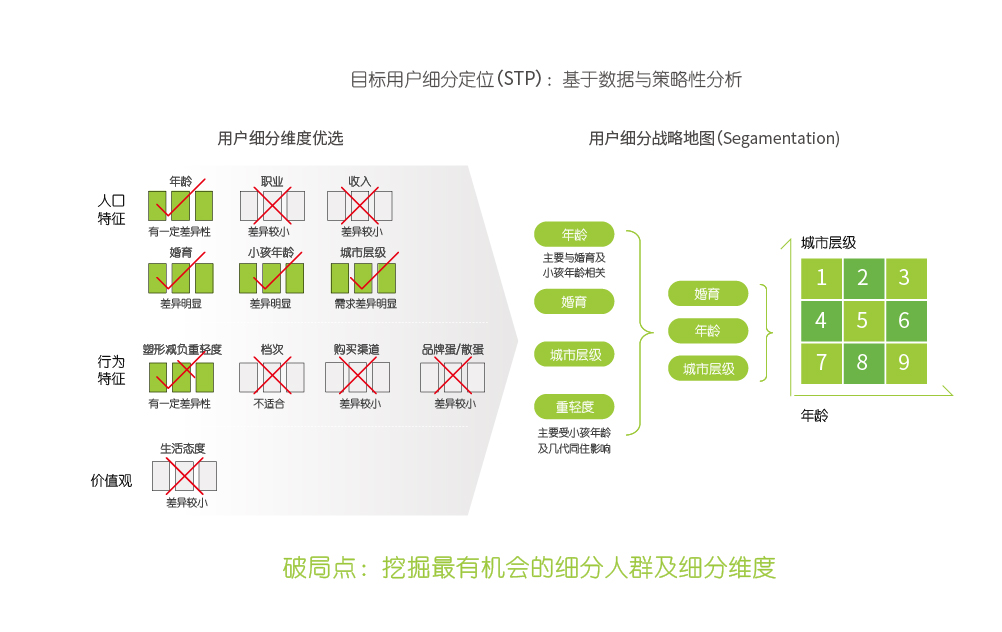 目标用户细分定位(STP)：基于数据与策略性分析

用户细分维度优选

人口特征

年龄
有一定差异性

职业
差异较小

收入
差异较小

婚育
差异明显

小孩年龄
差异明显

城市层级
需求差异明显

行为特征

塑形减负重轻度
有一定差异性

档次
不适合

购买渠道
差异较小

品牌蛋/散蛋
差异较小

价值观

生活态度
差异较小

用户细分战略地图(Segamentation)

年龄
主要与婚育及小孩年龄相关

婚育

城市层级

重轻度
主要受小孩年龄及几代同住影响

婚育

年龄

城市层级

城市层级

| 1 | 2 | 3 |
|---|---|---|
| 4 | 5 | 6 |
| 7 | 8 | 9 |

年龄

破局点：挖掘最有机会的细分人群及细分维度